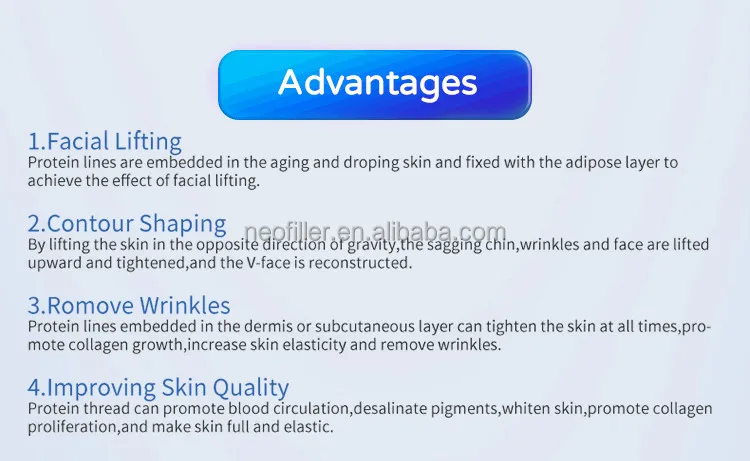 Advantages

1.Facial Lifting
Protein lines are embedded in the aging and droping skin and fixed with the adipose layer to achieve the effect of facial lifting.

2.Contour Shaping
neofiller.en.alibaba.com
By lifting the skin in the opposite direction of gravity,the sagging chin,wrinkles and face are lifted upward and tightened,and the V-face is reconstructed.

3.Romove Wrinkles
Protein lines embedded in the dermis or subcutaneous layer can tighten the skin at all times,promote collagen growth,increase skin elasticity and remove wrinkles.

4.Improving Skin Quality
Protein thread can promote blood circulation,desalinate pigments,whiten skin,promote collagen proliferation,and make skin full and elastic.